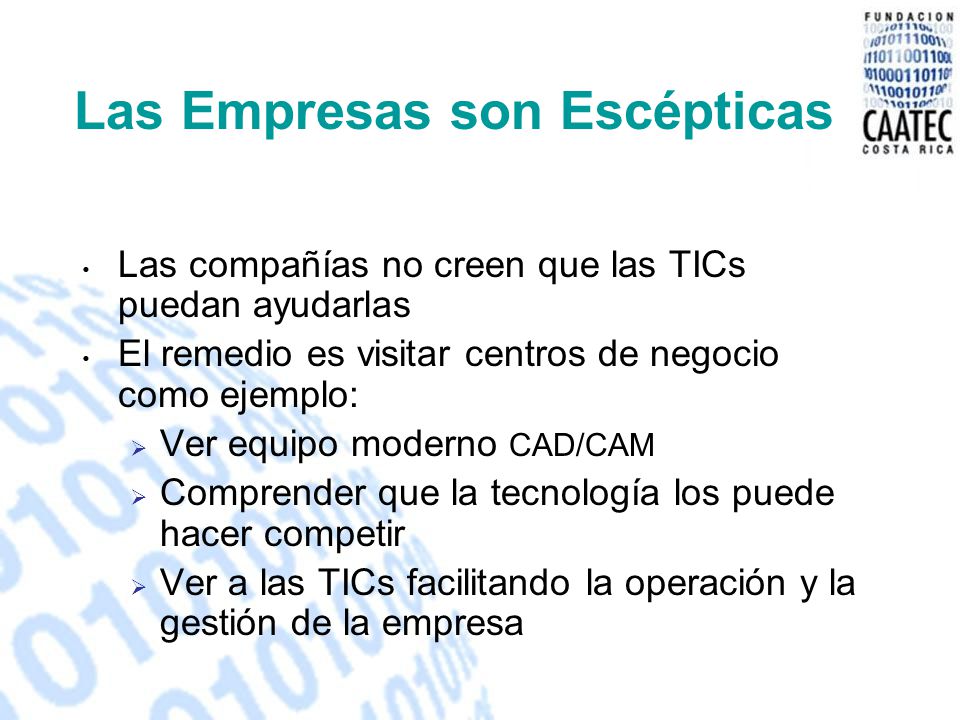 FUNDACION
CAATEC
COSTA RICA

Las Empresas son Escépticas

• Las compañías no creen que las TICs puedan ayudarlas
• El remedio es visitar centros de negocio como ejemplo:
  ➢ Ver equipo moderno CAD/CAM
  ➢ Comprender que la tecnología los puede hacer competir
  ➢ Ver a las TICs facilitando la operación y la gestión de la empresa